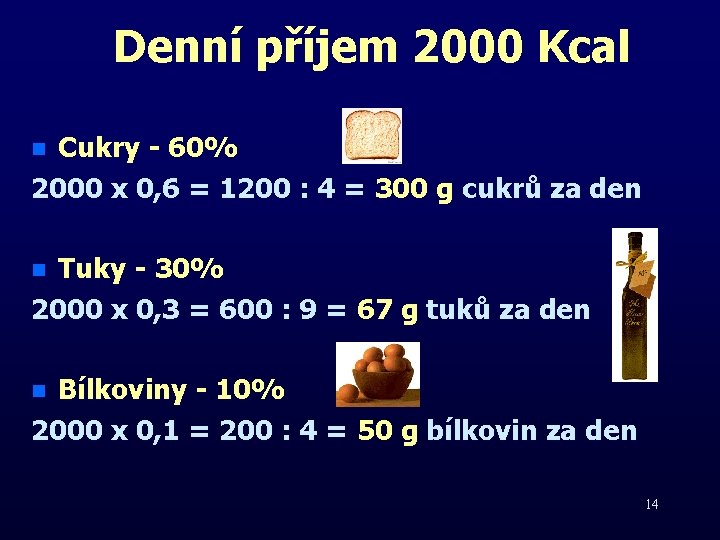 Denní příjem 2000 Kcal

Cukry - 60%
2000 x 0,6 = 1200 : 4 = 300 g cukrů za den

Tuky - 30%
2000 x 0,3 = 600 : 9 = 67 g tuků za den

Bílkoviny - 10%
2000 x 0,1 = 200 : 4 = 50 g bílkovin za den

14